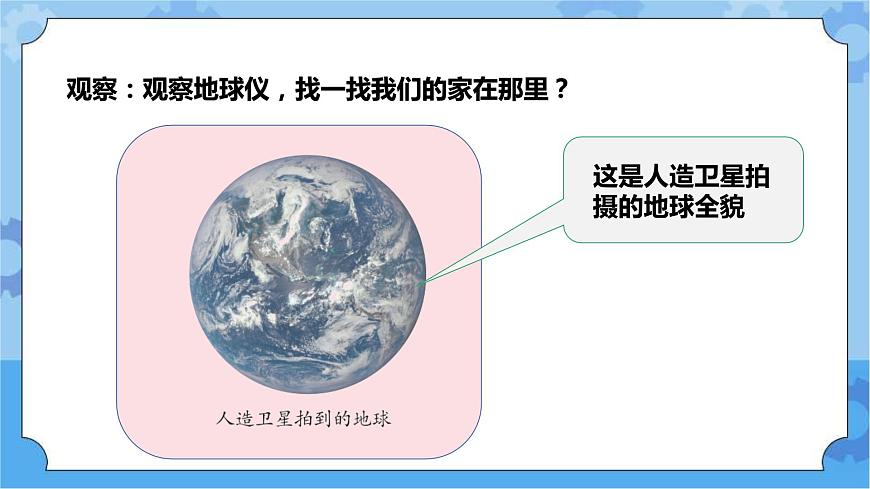 观察：观察地球仪，找一找我们的家在那里？

这是人造卫星拍摄的地球全貌

人造卫星拍到的地球